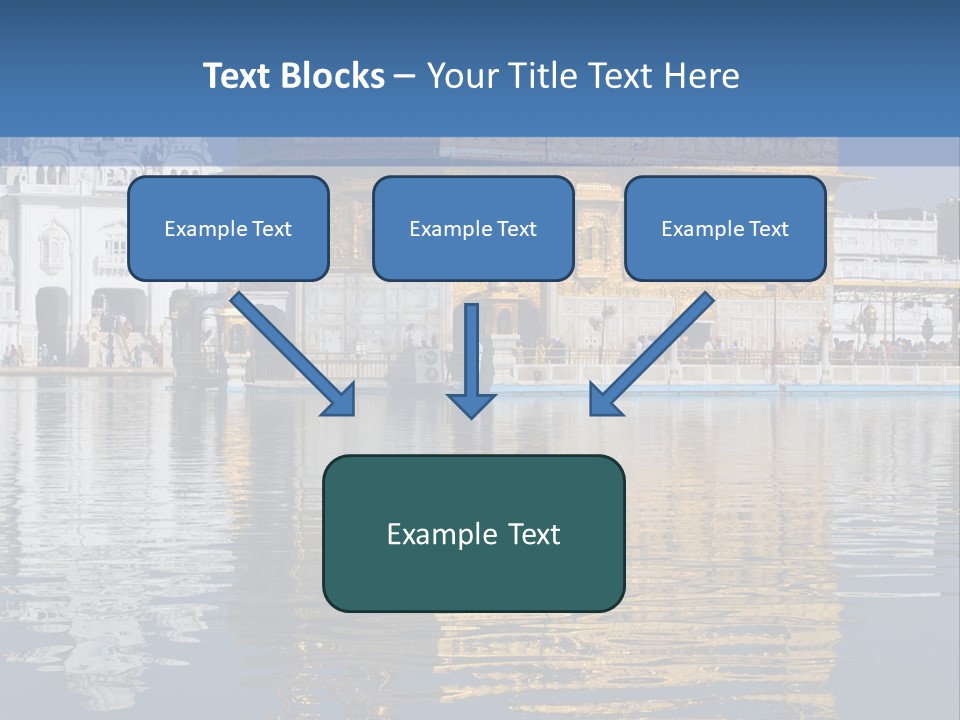 Text Blocks – Your Title Text Here

Example Text

Example Text

Example Text

Example Text